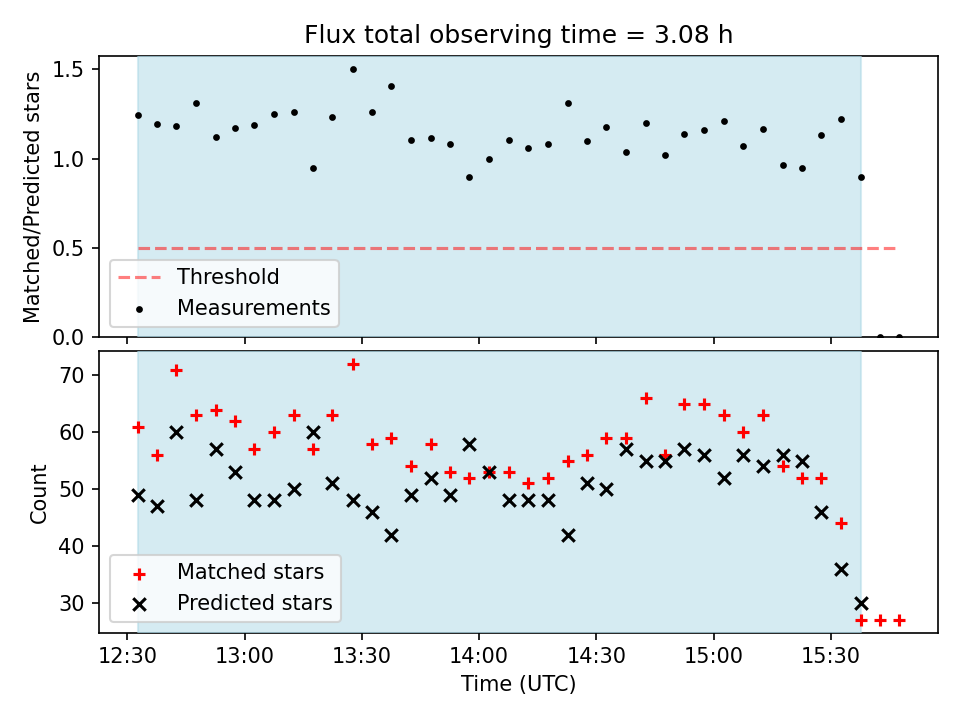 Flux total observing time = 3.08 h

Matched/Predicted stars

1.5
1.0
0.5
0.0

Threshold
Measurements

Count

70
60
50
40
30

Matched stars
Predicted stars

12:30
13:00
13:30
14:00
14:30
15:00
15:30

Time (UTC)